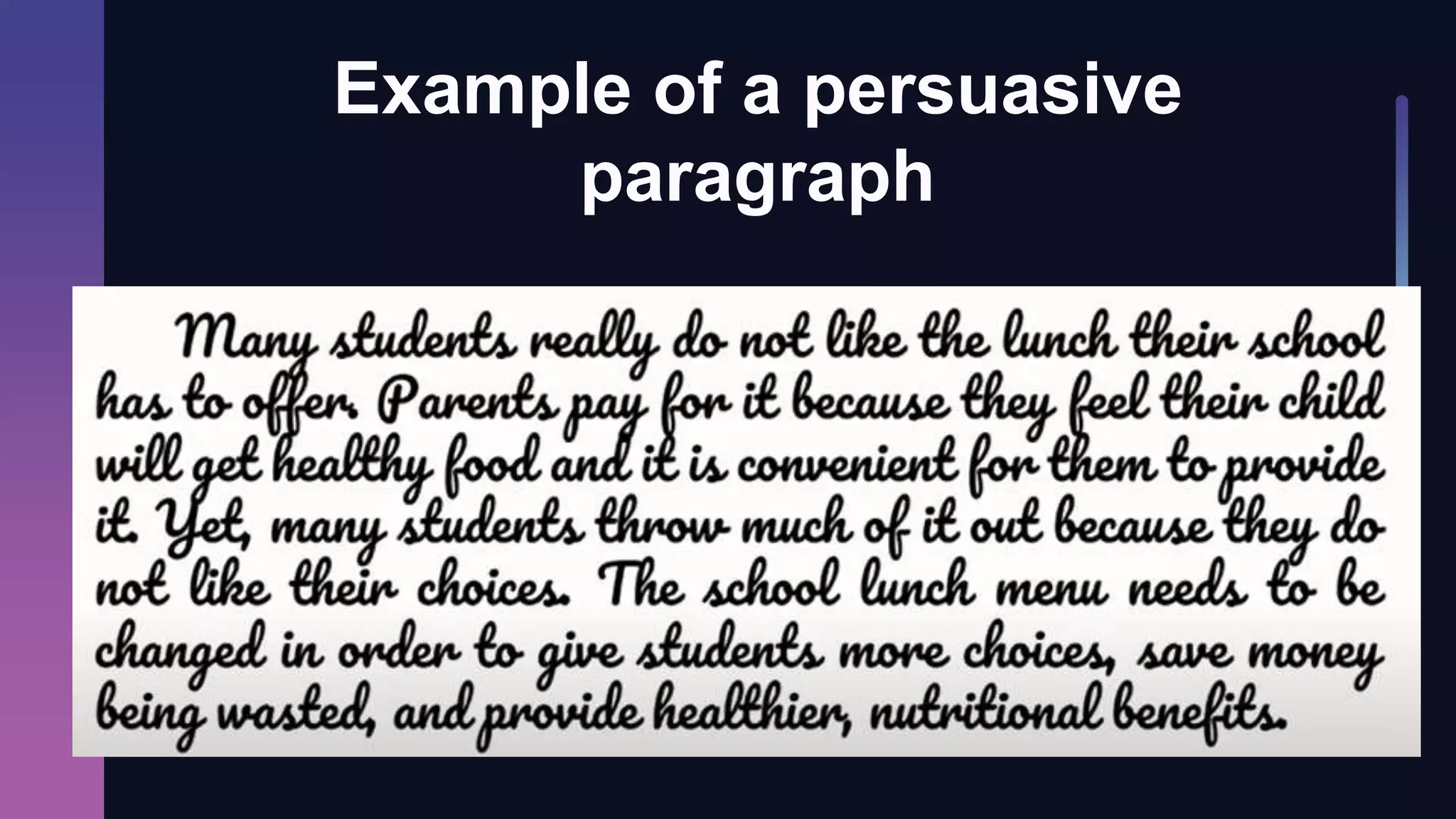 Example of a persuasive paragraph

Many students really do not like the lunch their school has to offer. Parents pay for it because they feel their child will get healthy food and it is convenient for them to provide it. Yet, many students throw much of it out because they do not like their choices. The school lunch menu needs to be changed in order to give students more choices, save money being wasted, and provide healthier, nutritional benefits.